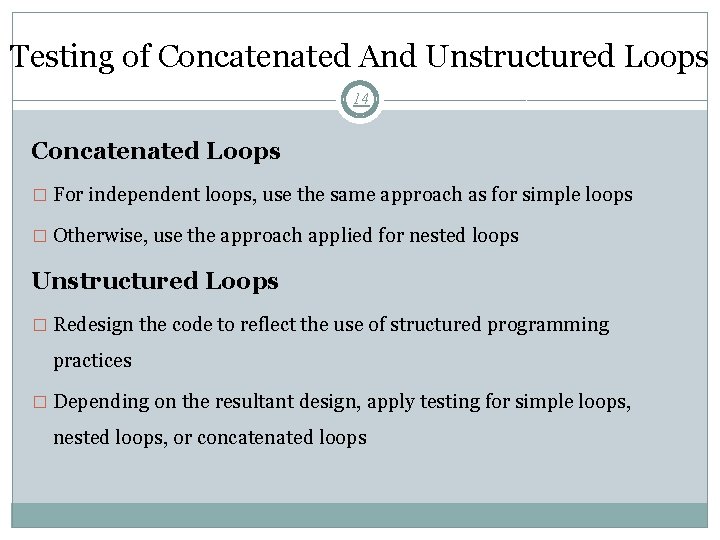 Testing of Concatenated And Unstructured Loops

14

Concatenated Loops

□ For independent loops, use the same approach as for simple loops

□ Otherwise, use the approach applied for nested loops

Unstructured Loops

□ Redesign the code to reflect the use of structured programming practices

□ Depending on the resultant design, apply testing for simple loops, nested loops, or concatenated loops